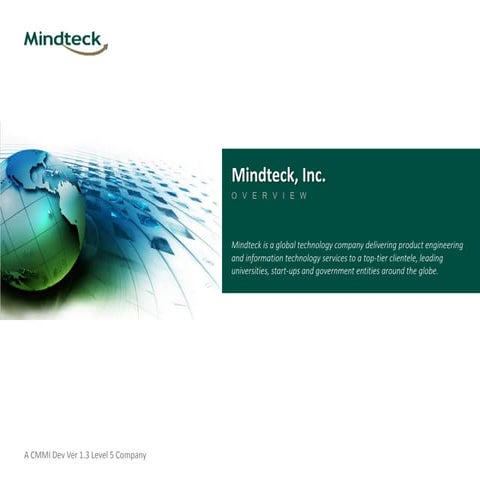 Mindteck

Mindteck, Inc.

OVERVIEW

Mindteck is a global technology company delivering product engineering and information technology services to a top-tier clientele, leading universities, start-ups and government entities around the globe.

A CMMI Dev Ver 1.3 Level 5 Company